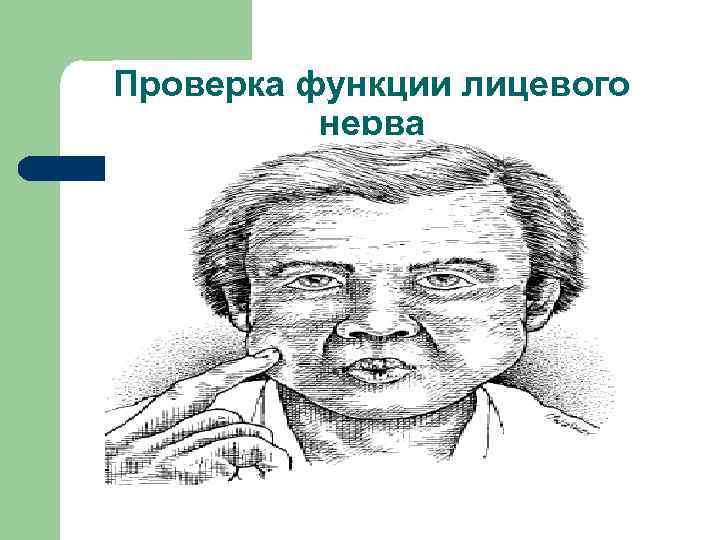 Проверка функции лицевого нерва